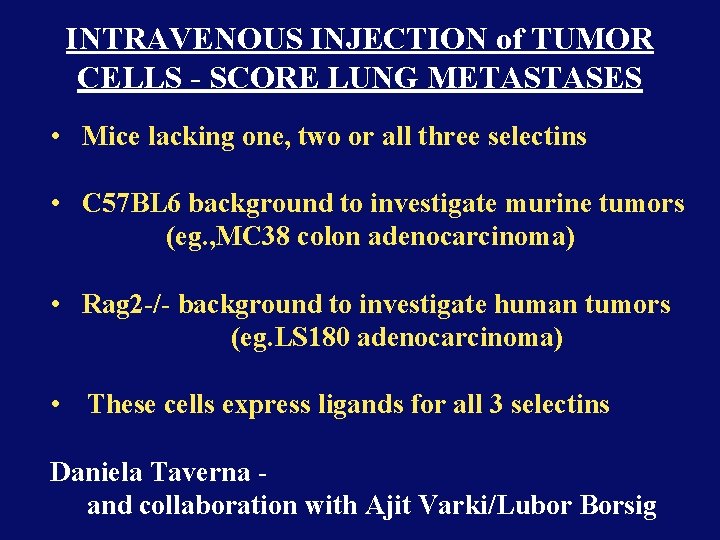 INTRAVENOUS INJECTION of TUMOR CELLS - SCORE LUNG METASTASES

• Mice lacking one, two or all three selectins

• C57BL6 background to investigate murine tumors (eg.,MC38 colon adenocarcinoma)

• Rag2-/- background to investigate human tumors (eg.LS180 adenocarcinoma)

• These cells express ligands for all 3 selectins

Daniela Taverna -
and collaboration with Ajit Varki/Lubor Borsig